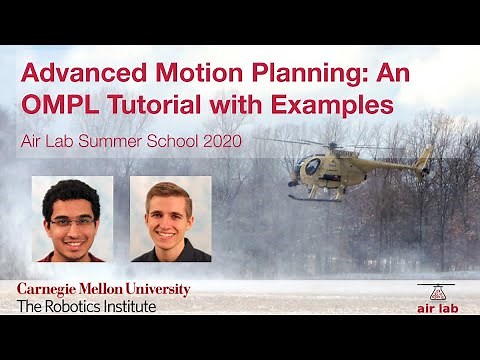 Advanced Motion Planning: An OMPL Tutorial with Examples

Air Lab Summer School 2020

Carnegie Mellon University
The Robotics Institute

air lab